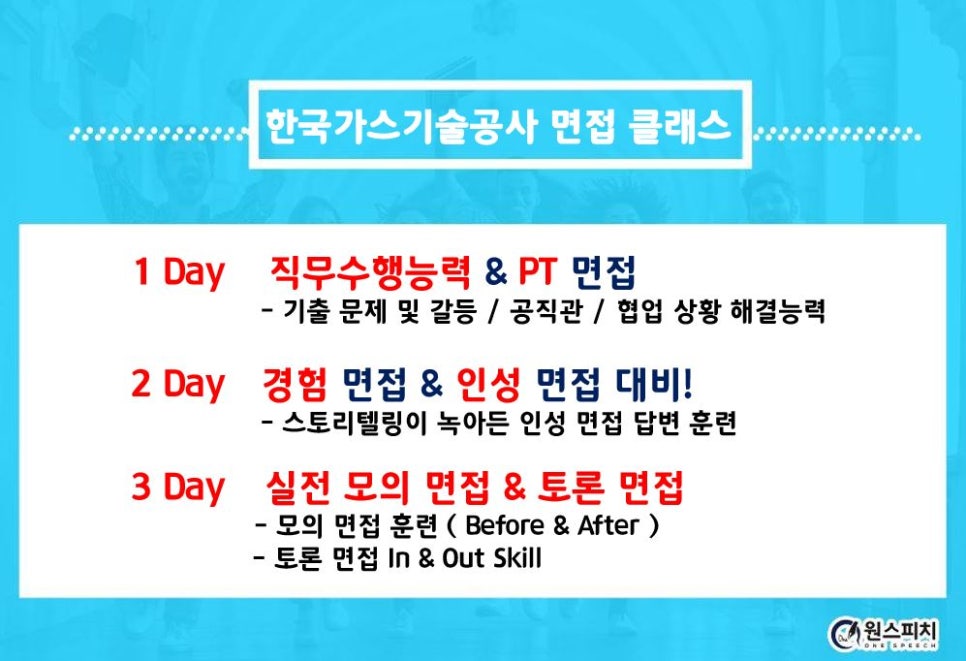 한국가스기술공사 면접 클래스

1 Day 직무수행능력 & PT 면접
- 기출 문제 및 갈등 / 공직관 / 협업 상황 해결능력

2 Day 경험 면접 & 인성 면접 대비!
- 스토리텔링이 녹아든 인성 면접 답변 훈련

3 Day 실전 모의 면접 & 토론 면접
- 모의 면접 훈련 ( Before & After )
- 토론 면접 In & Out Skill

원스피치
ONE SPEECH